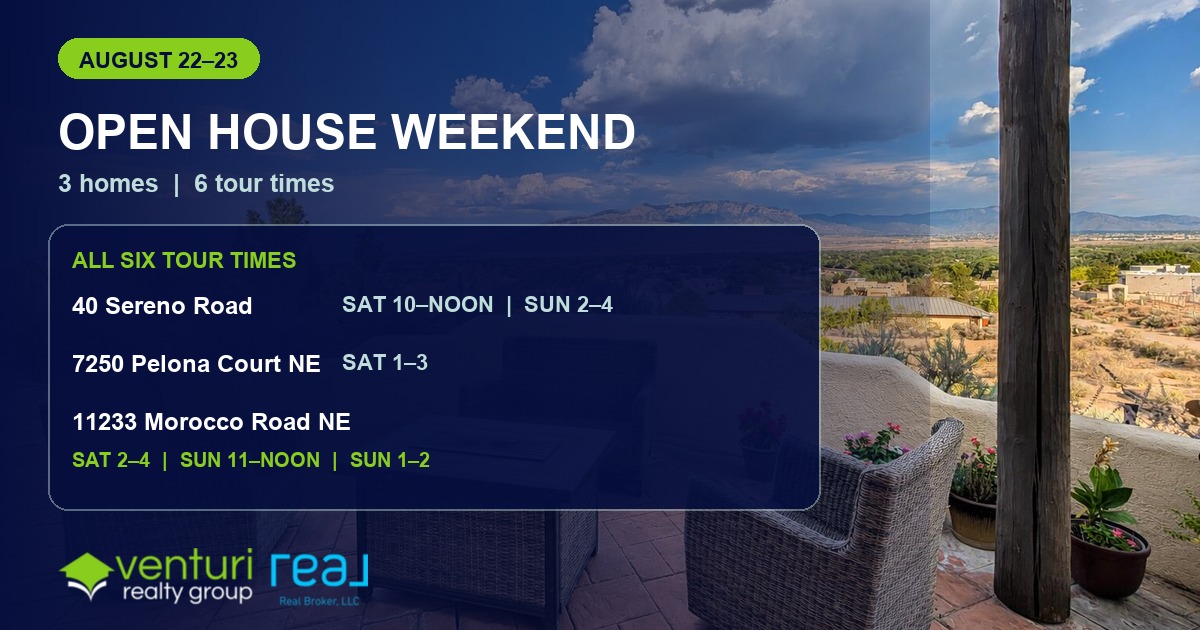 AUGUST 22–23

OPEN HOUSE WEEKEND

3 homes | 6 tour times

ALL SIX TOUR TIMES

40 Sereno Road SAT 10–NOON | SUN 2–4

7250 Pelona Court NE SAT 1–3

11233 Morocco Road NE
SAT 2–4 | SUN 11–NOON | SUN 1–2

venturi realty group

real
Real Broker, LLC